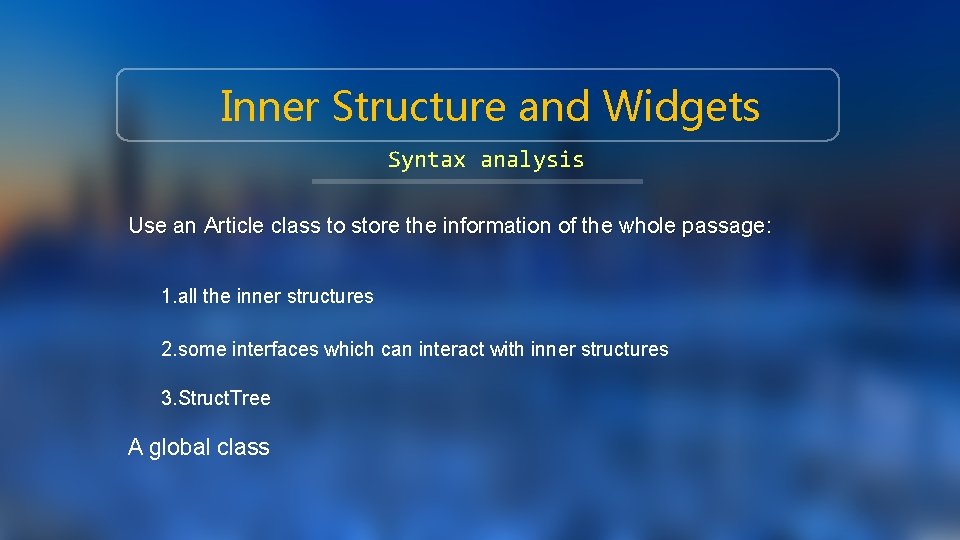 Inner Structure and Widgets

Syntax analysis

Use an Article class to store the information of the whole passage:

1.all the inner structures

2.some interfaces which can interact with inner structures

3.StructTree

A global class